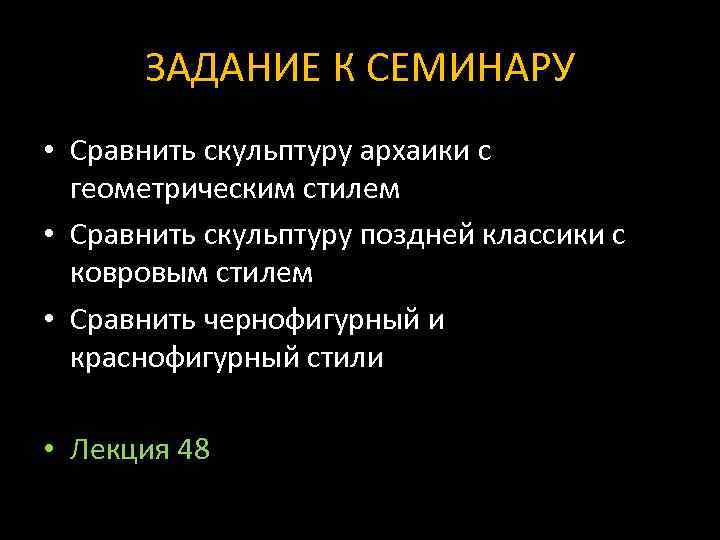 ЗАДАНИЕ К СЕМИНАРУ

• Сравнить скульптуру архаики с геометрическим стилем

• Сравнить скульптуру поздней классики с ковровым стилем

• Сравнить чернофигурный и краснофигурный стили

• Лекция 48